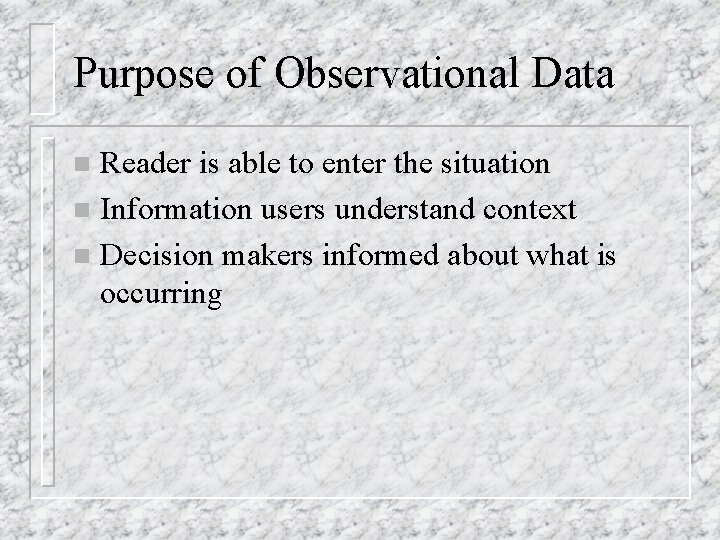 Purpose of Observational Data

- Reader is able to enter the situation
- Information users understand context
- Decision makers informed about what is occurring